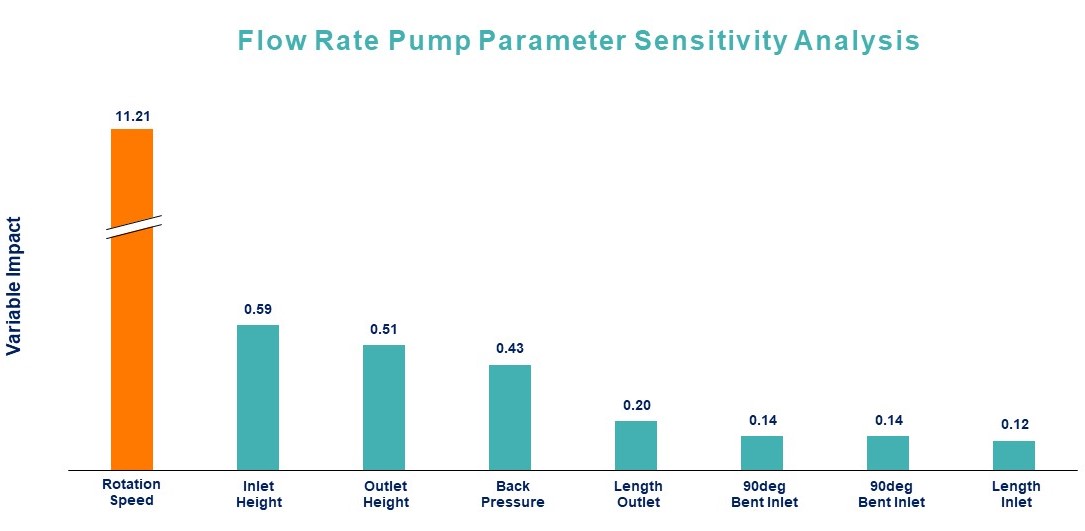 Flow Rate Pump Parameter Sensitivity Analysis

Variable Impact

11.21
0.59
0.51
0.43
0.20
0.14
0.14
0.12

Rotation Speed
Inlet Height
Outlet Height
Back Pressure
Length Outlet
90deg Bent Inlet
90deg Bent Inlet
Length Inlet